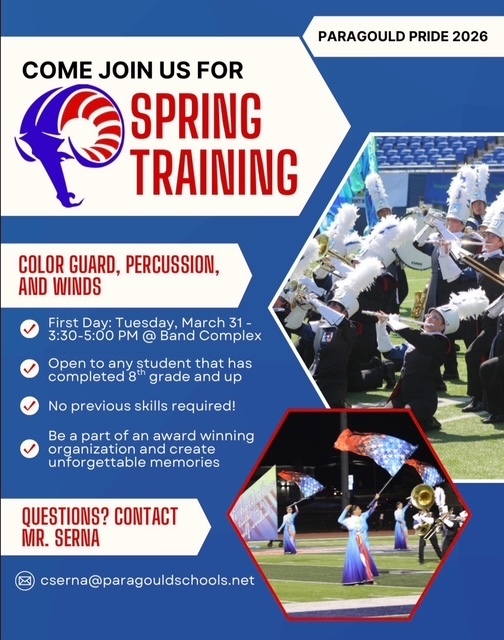 PARAGOULD PRIDE 2026

COME JOIN US FOR

SPRING TRAINING

COLOR GUARD, PERCUSSION, AND WINDS

First Day: Tuesday, March 31 - 3:30-5:00 PM @ Band Complex

Open to any student that has completed 8$^{th}$ grade and up

No previous skills required!

Be a part of an award winning organization and create unforgettable memories

QUESTIONS? CONTACT MR. SERNA

cserna@paragouldschools.net